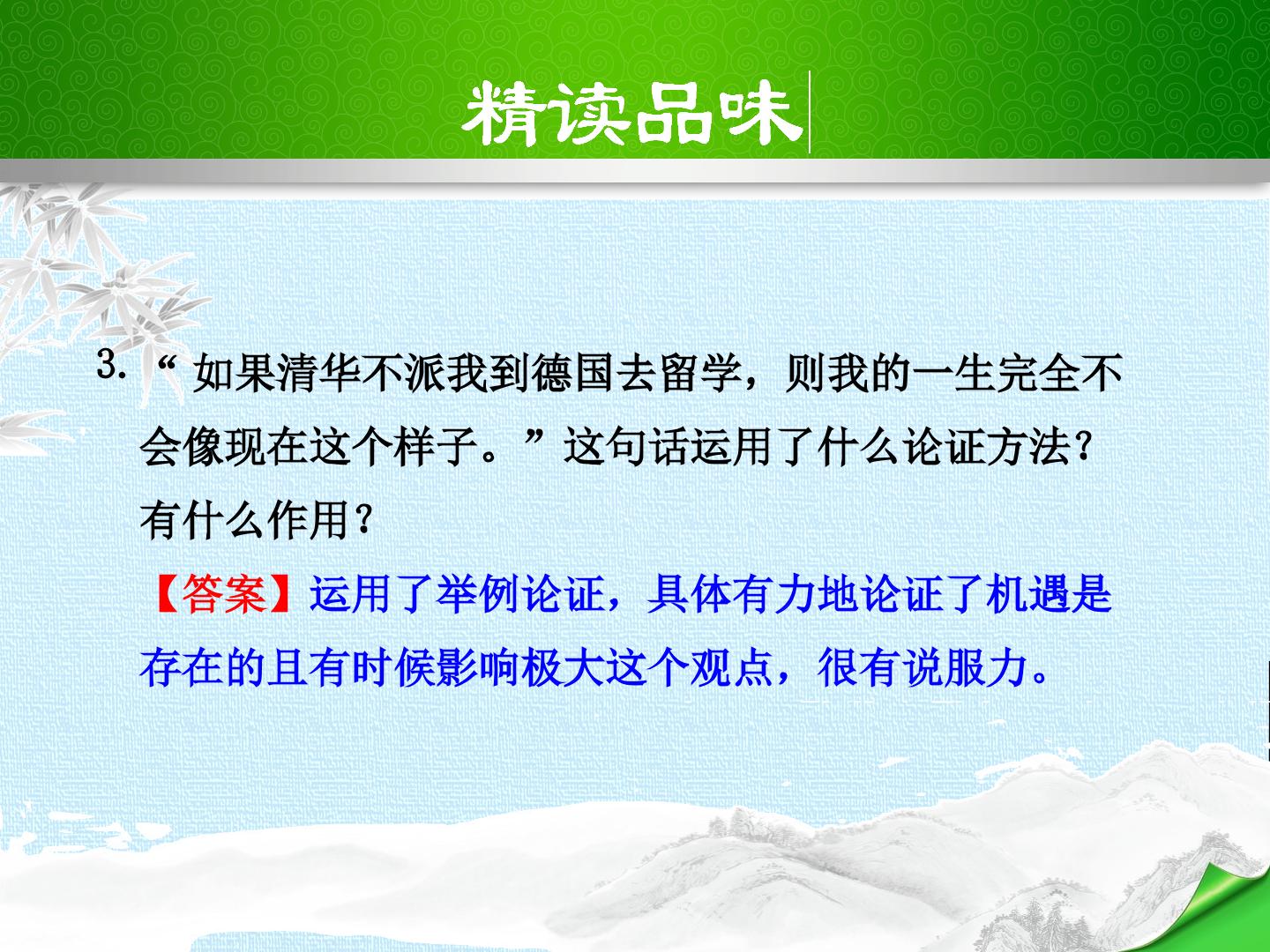 精读品味

3.“如果清华不派我到德国去留学，则我的一生完全不会像现在这个样子。”这句话运用了什么论证方法？有什么作用？

【答案】运用了举例论证，具体有力地论证了机遇是存在的且有时候影响极大这个观点，很有说服力。